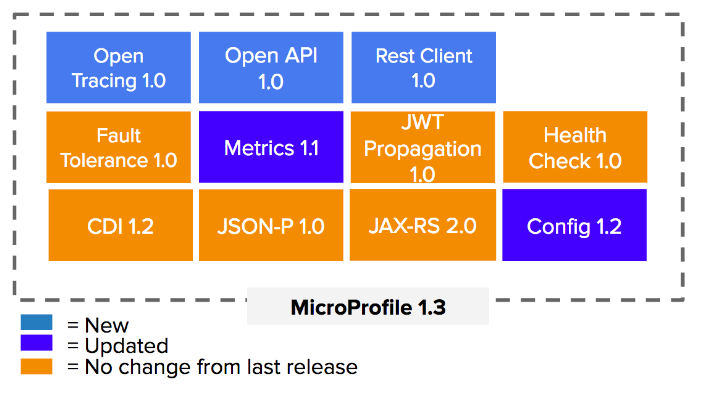 Open Tracing 1.0

Open API 1.0

Rest Client 1.0

Fault Tolerance 1.0

Metrics 1.1

JWT Propagation 1.0

Health Check 1.0

CDI 1.2

JSON-P 1.0

JAX-RS 2.0

Config 1.2

MicroProfile 1.3

= New
= Updated
= No change from last release